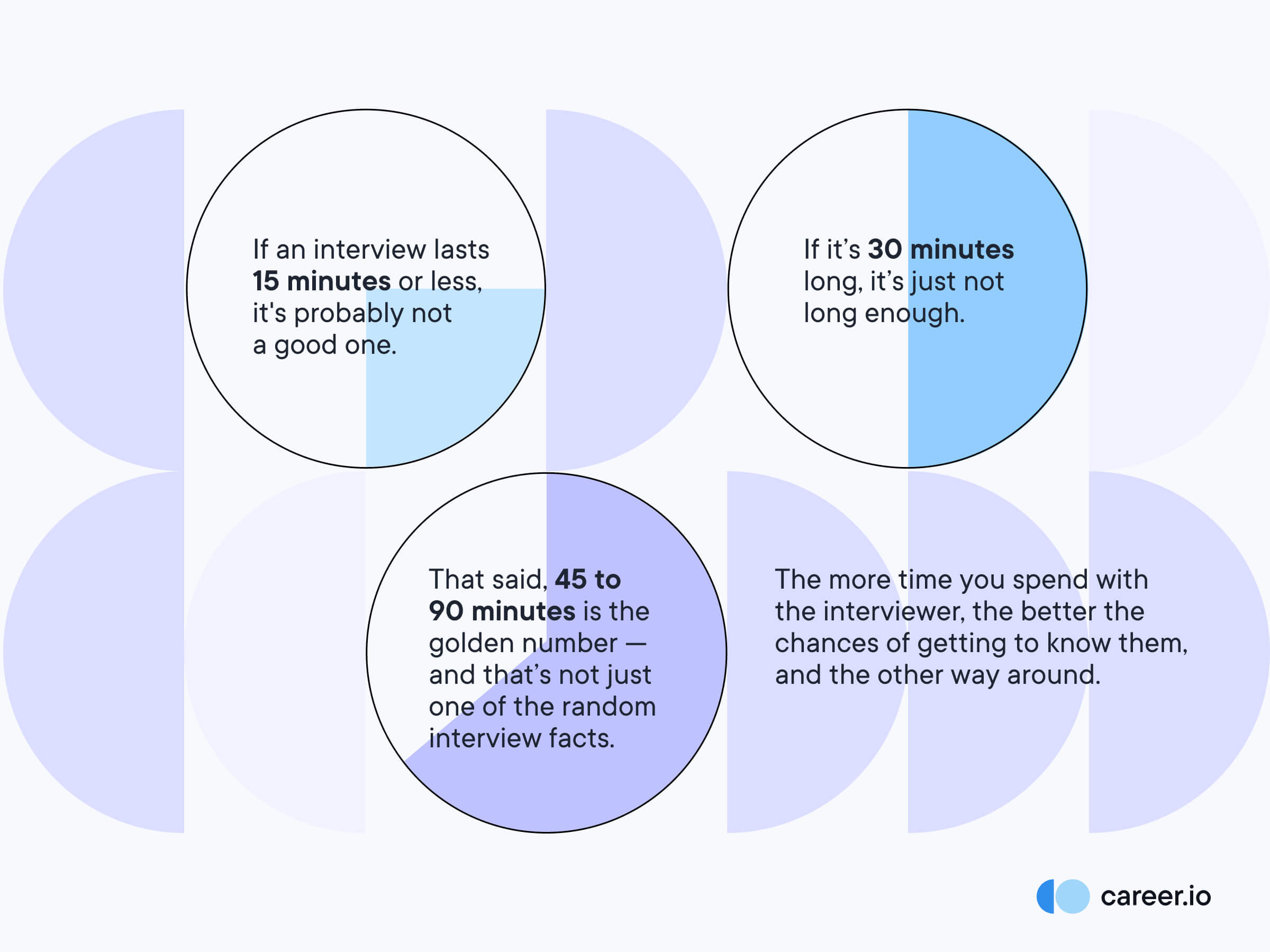 If an interview lasts 15 minutes or less, it's probably not a good one.

If it's 30 minutes long, it's just not long enough.

That said, 45 to 90 minutes is the golden number — and that's not just one of the random interview facts.

The more time you spend with the interviewer, the better the chances of getting to know them, and the other way around.

career.io